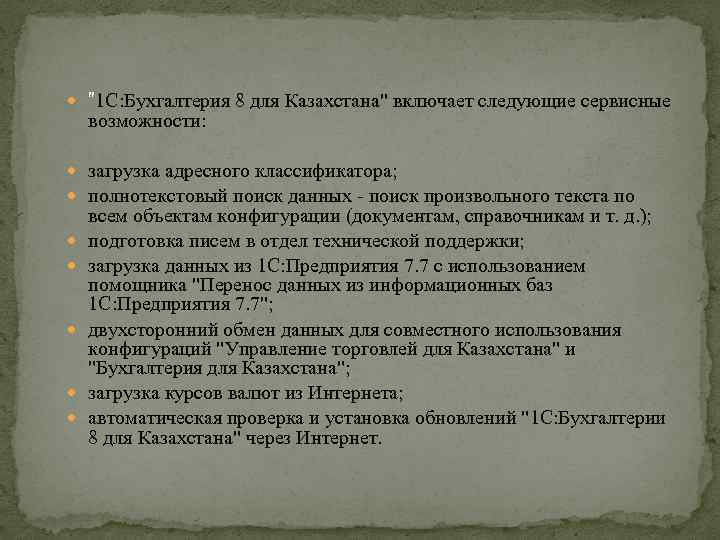 "1С:Бухгалтерия 8 для Казахстана" включает следующие сервисные возможности:

загрузка адресного классификатора;

полнотекстовый поиск данных - поиск произвольного текста по всем объектам конфигурации (документам, справочникам и т. д.);

подготовка писем в отдел технической поддержки;

загрузка данных из 1С:Предприятия 7.7 с использованием помощника "Перенос данных из информационных баз 1С:Предприятия 7.7";

двухсторонний обмен данных для совместного использования конфигураций "Управление торговлей для Казахстана" и "Бухгалтерия для Казахстана";

загрузка курсов валют из Интернета;

автоматическая проверка и установка обновлений "1С:Бухгалтерии 8 для Казахстана" через Интернет.